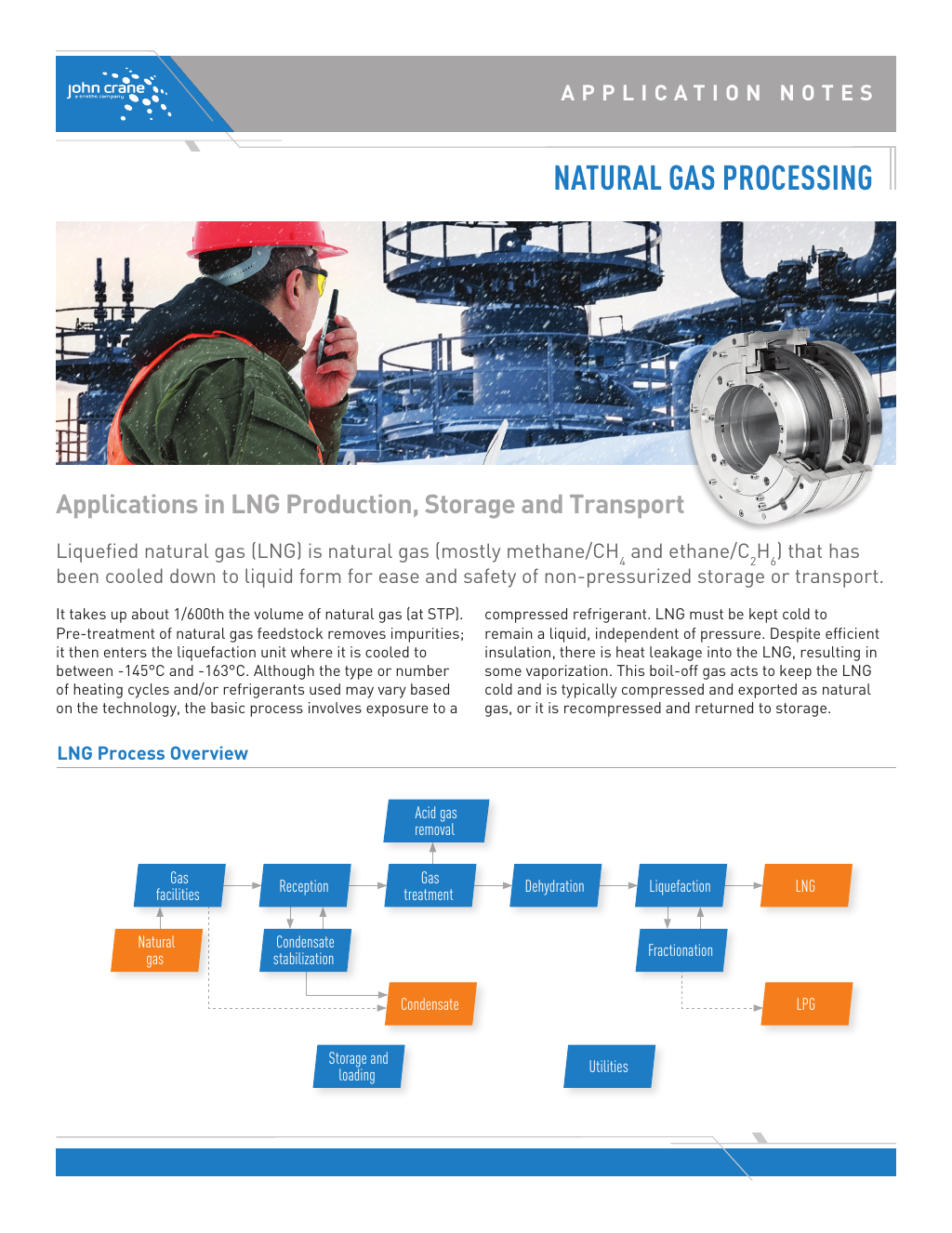 john crane
a smiths company

APPLICATION NOTES

NATURAL GAS PROCESSING

Applications in LNG Production, Storage and Transport

Liquefied natural gas (LNG) is natural gas (mostly methane/$CH_4$ and ethane/$C_2H_6$) that has been cooled down to liquid form for ease and safety of non-pressurized storage or transport.

It takes up about 1/600th the volume of natural gas (at STP). Pre-treatment of natural gas feedstock removes impurities; it then enters the liquefaction unit where it is cooled to between -145°C and -163°C. Although the type or number of heating cycles and/or refrigerants used may vary based on the technology, the basic process involves exposure to a compressed refrigerant. LNG must be kept cold to remain a liquid, independent of pressure. Despite efficient insulation, there is heat leakage into the LNG, resulting in some vaporization. This boil-off gas acts to keep the LNG cold and is typically compressed and exported as natural gas, or it is recompressed and returned to storage.

LNG Process Overview

Acid gas removal

Gas facilities

Reception

Gas treatment

Dehydration

Liquefaction

LNG

Natural gas

Condensate stabilization

Fractionation

Condensate

LPG

Storage and loading

Utilities